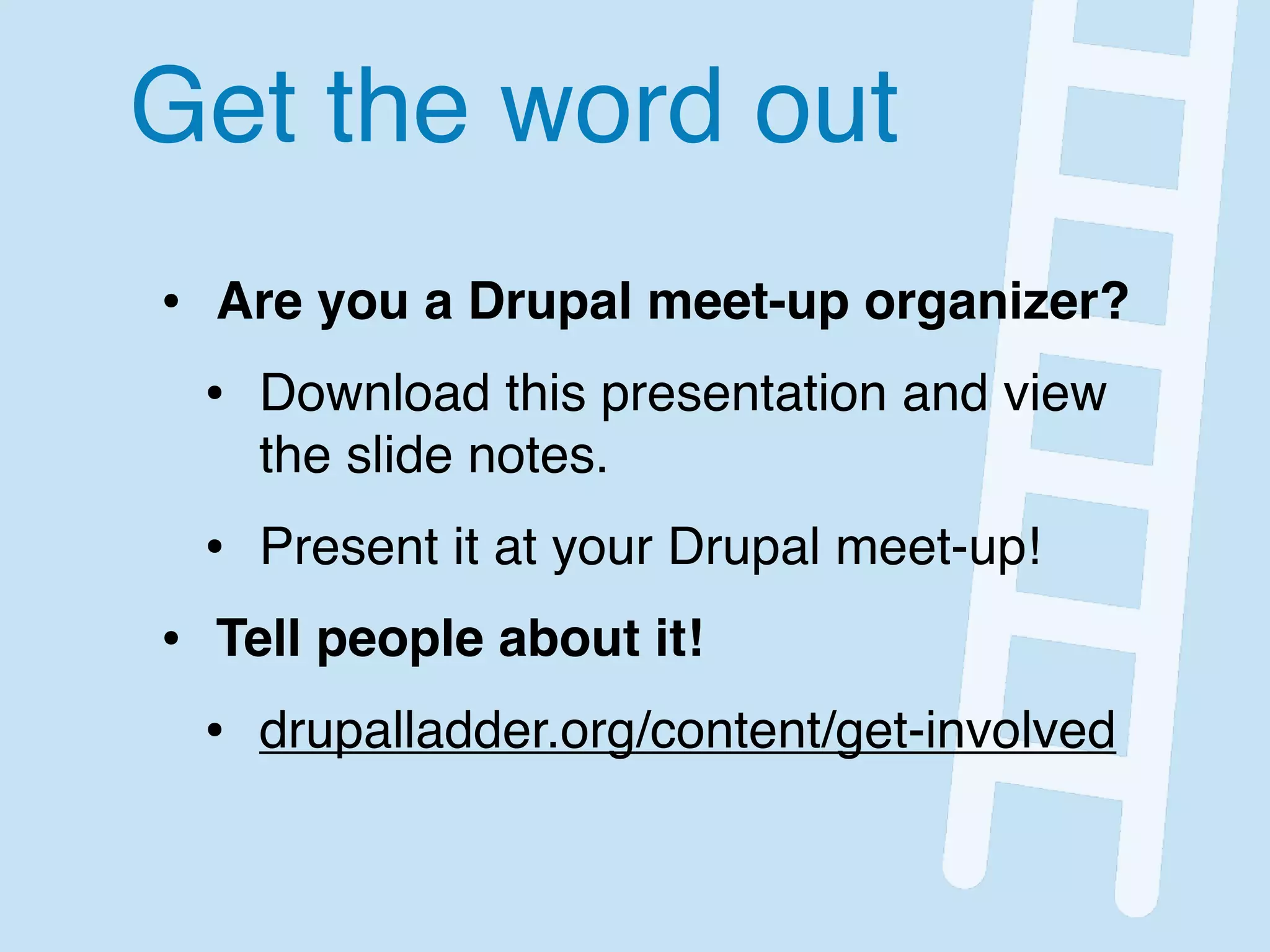 Get the word out

• Are you a Drupal meet-up organizer?

• Download this presentation and view the slide notes.

• Present it at your Drupal meet-up!

• Tell people about it!

• drupalladder.org/content/get-involved